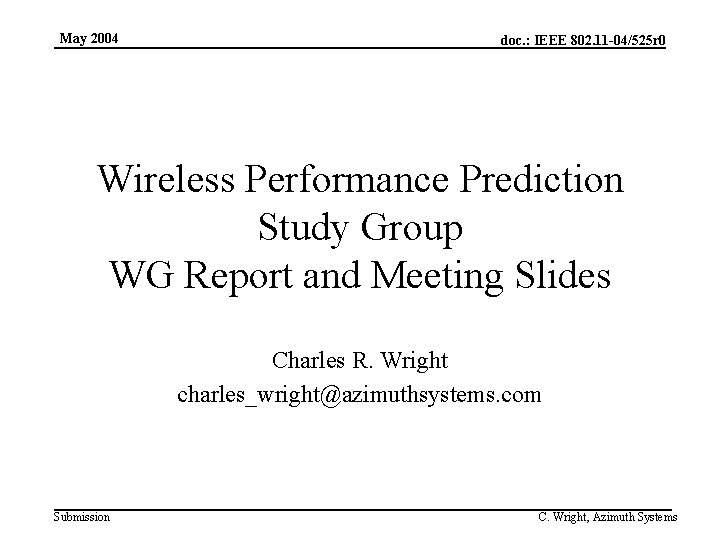 May 2004

doc.: IEEE 802.11-04/525r0

Wireless Performance Prediction Study Group WG Report and Meeting Slides

Charles R. Wright
charles_wright@azimuthsystems.com

Submission

C. Wright, Azimuth Systems